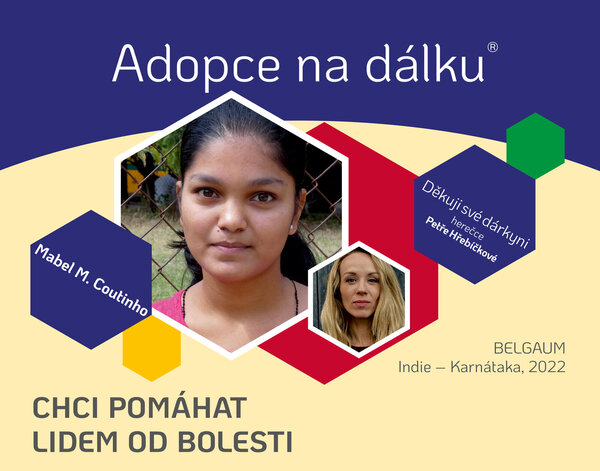 Adopce na dálku®

Mabel M. Coutinho

Děkuji své dárkyni herečce Petře Hřebíčkové

BELGAUM
Indie – Karnátaka, 2022

CHCI POMÁHAT LIDEM OD BOLESTI